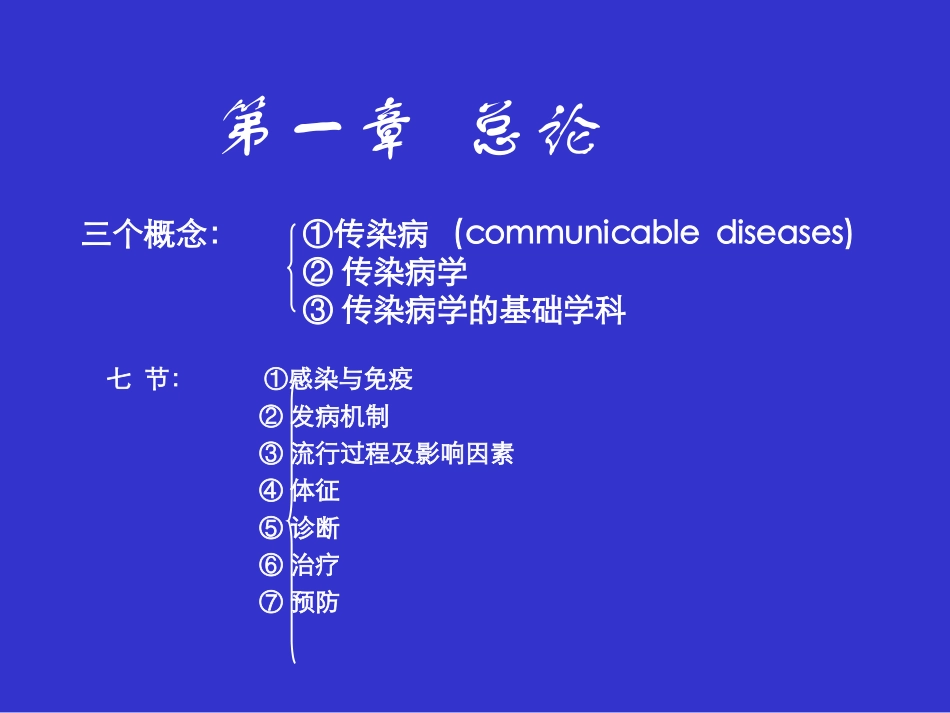 第一章 总论

三个概念： ①传染病 (communicable diseases)
② 传染病学
③ 传染病学的基础学科

七 节： ①感染与免疫
② 发病机制
③ 流行过程及影响因素
④ 体征
⑤ 诊断
⑥ 治疗
⑦ 预防